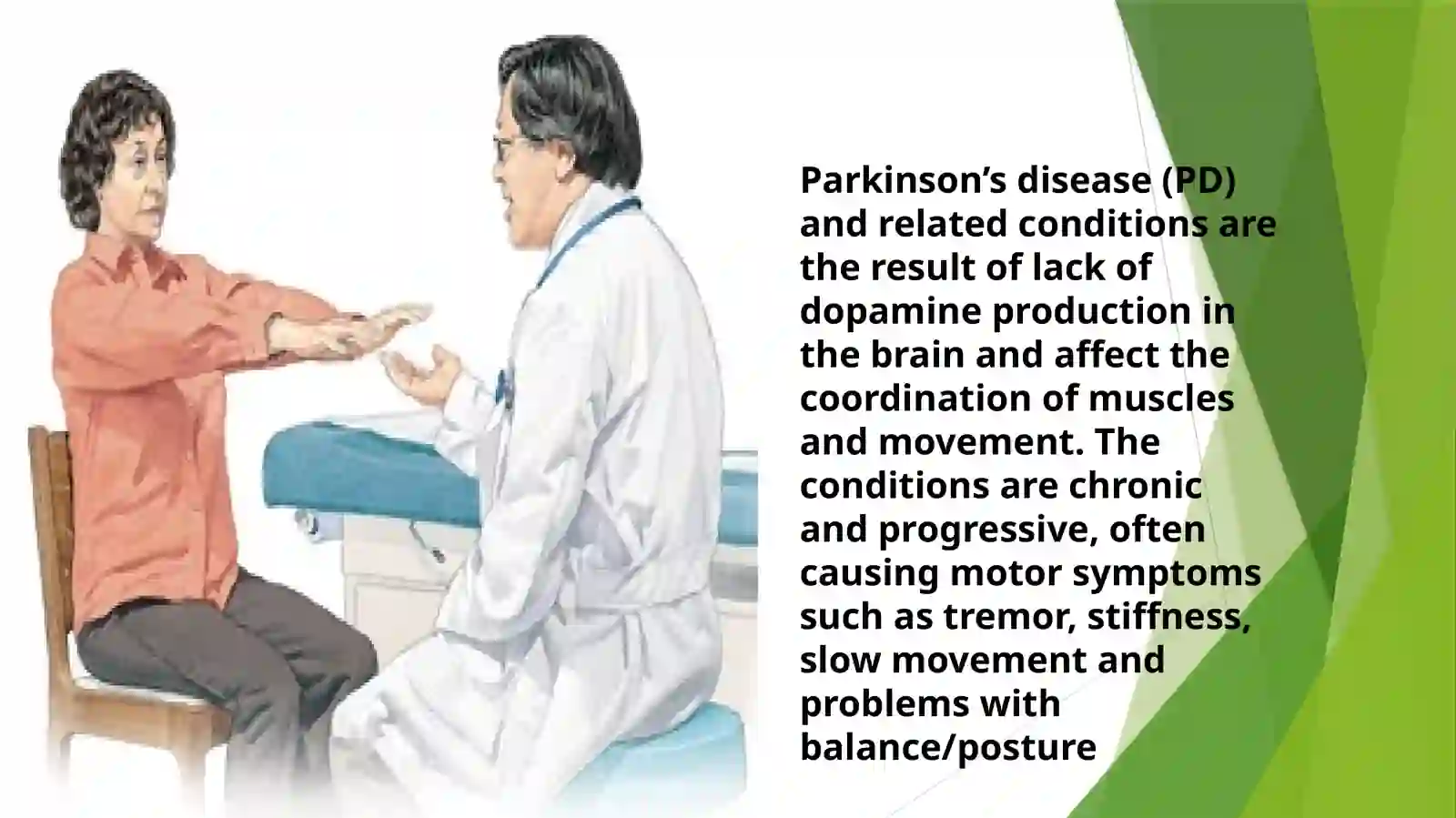 Parkinson’s disease (PD) and related conditions are the result of lack of dopamine production in the brain and affect the coordination of muscles and movement. The conditions are chronic and progressive, often causing motor symptoms such as tremor, stiffness, slow movement and problems with balance/posture